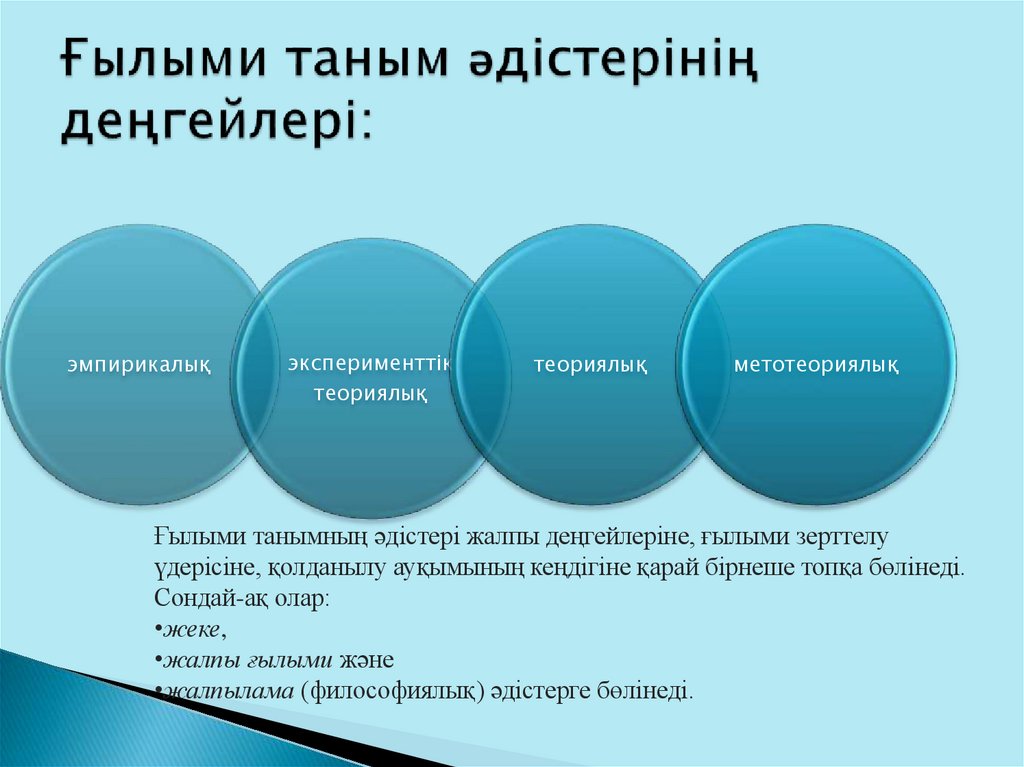 Ғылыми таным әдістерінің деңгейлері:

эмпирикалық

эксперименттік теориялық

теориялық

метотеориялық

Ғылыми танымның әдістері жалпы деңгейлеріне, ғылыми зерттелу үдерісіне, қолданылу ауқымының кеңдігіне қарай бірнеше топқа бөлінеді. Сондай-ақ олар:
•жеке,
•жалпы ғылыми және
•жалпылама (философиялық) әдістерге бөлінеді.